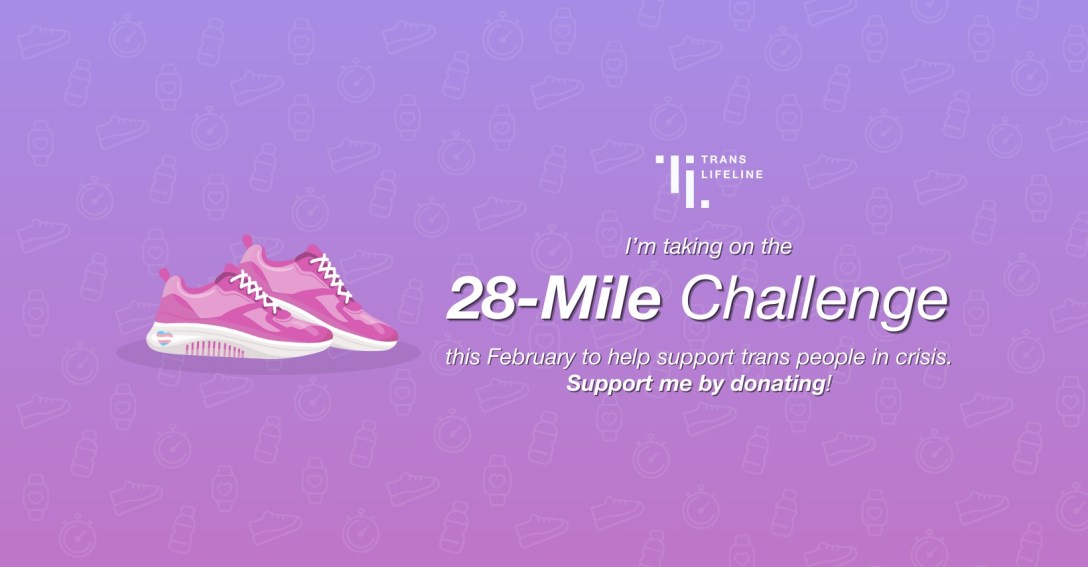 TRANS LIFELINE

I'm taking on the

28-Mile Challenge

this February to help support trans people in crisis. Support me by donating!